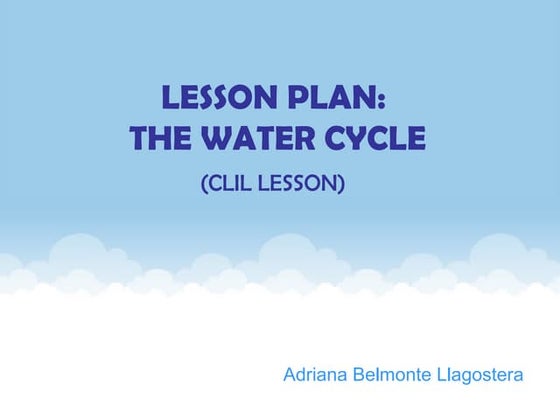 LESSON PLAN:
THE WATER CYCLE

(CLIL LESSON)

Adriana Belmonte Llagostera